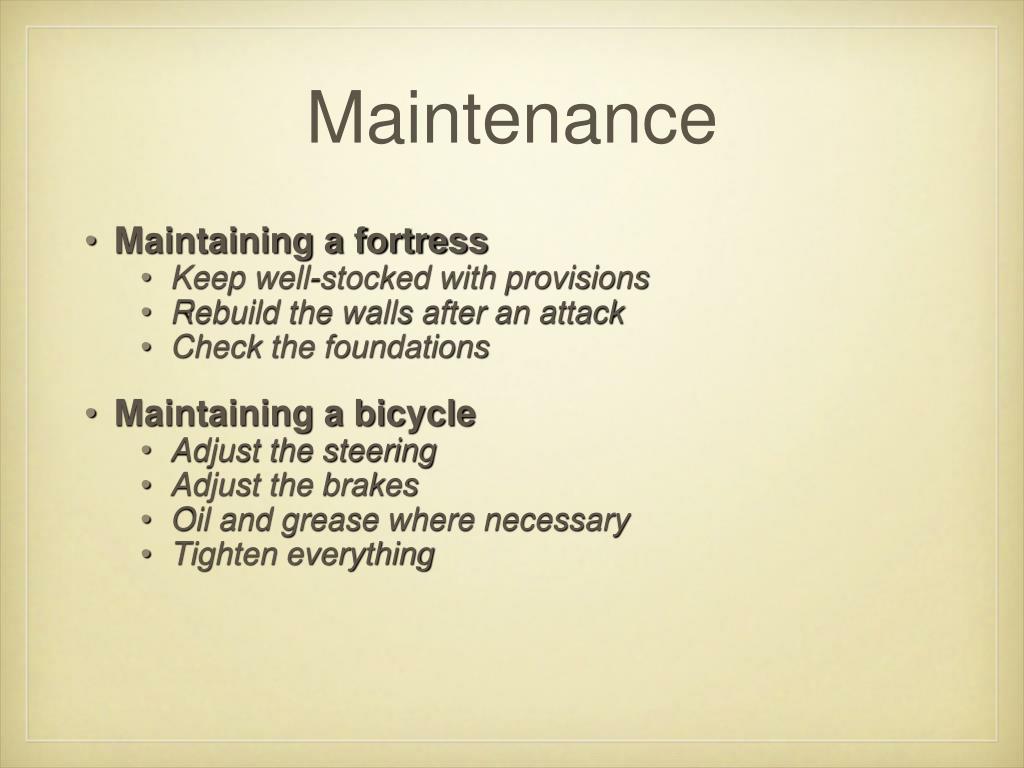 Maintenance

• Maintaining a fortress
  • Keep well-stocked with provisions
  • Rebuild the walls after an attack
  • Check the foundations

• Maintaining a bicycle
  • Adjust the steering
  • Adjust the brakes
  • Oil and grease where necessary
  • Tighten everything